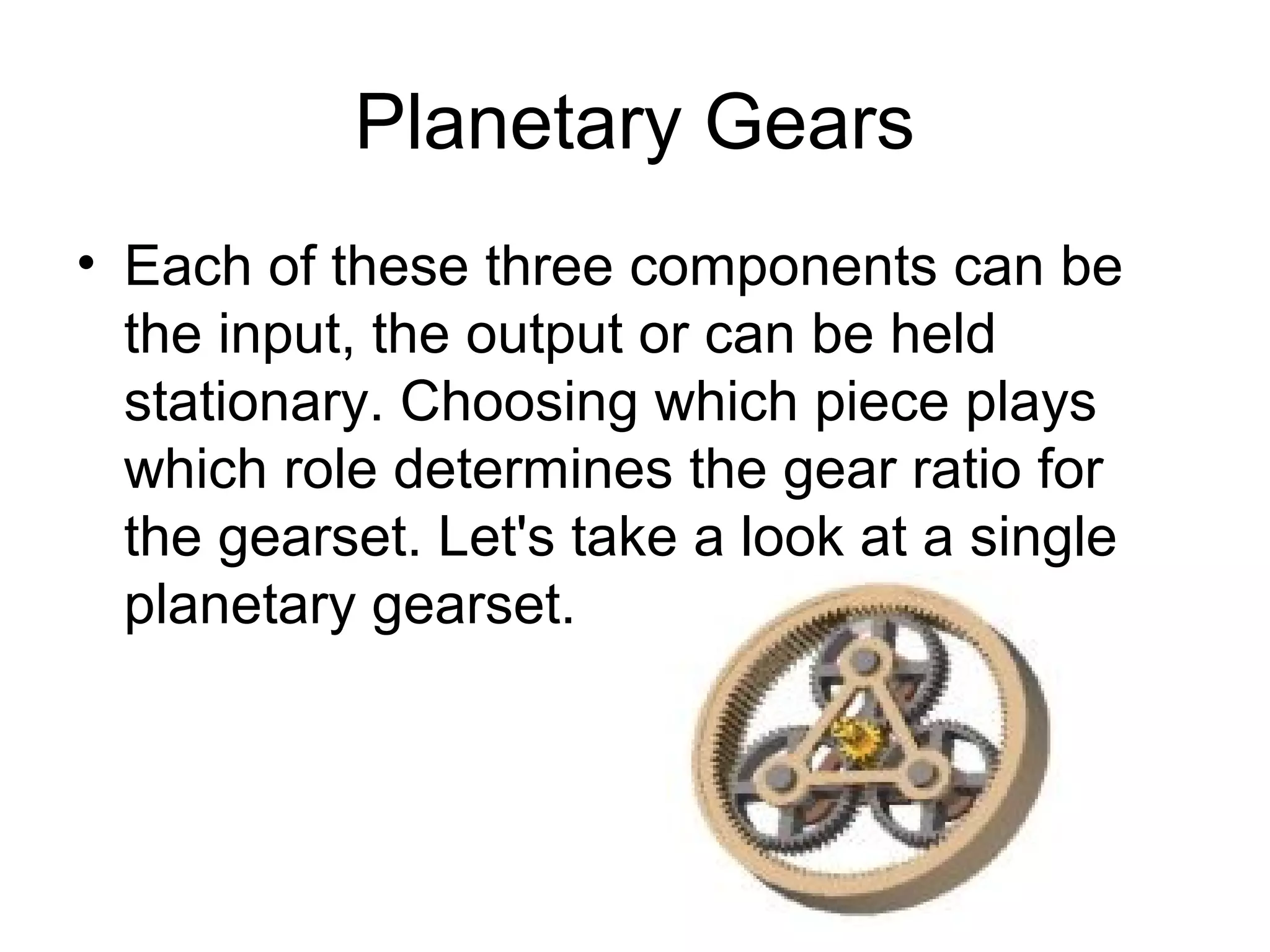 Planetary Gears

• Each of these three components can be the input, the output or can be held stationary. Choosing which piece plays which role determines the gear ratio for the gearset. Let's take a look at a single planetary gearset.